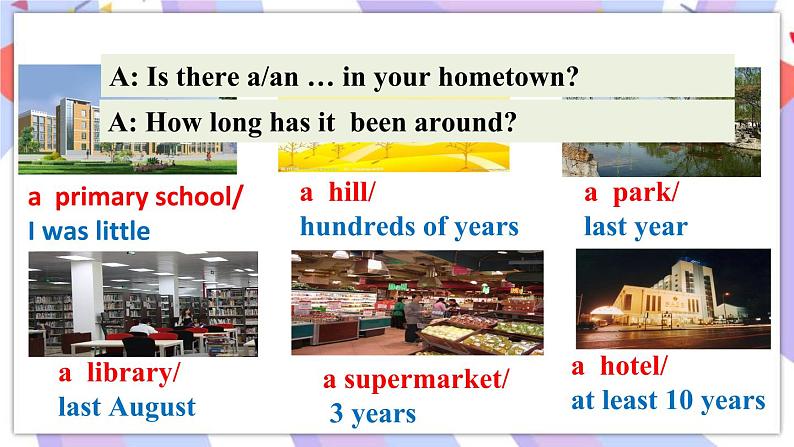 A: Is there a/an … in your hometown?

A: How long has it been around?

a primary school/
I was little

a hill/
hundreds of years

a park/
last year

a library/
last August

a supermarket/
3 years

a hotel/
at least 10 years